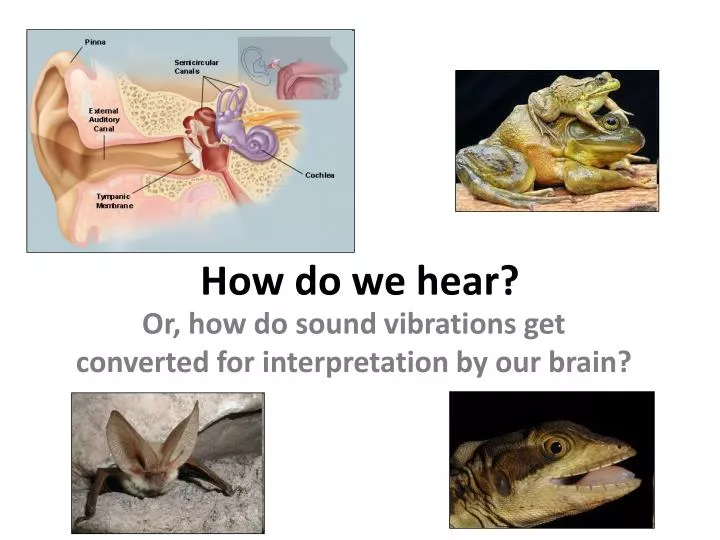 Pinna

Semicircular Canals

External Auditory Canal

Cochlea

Tympanic Membrane

How do we hear?

Or, how do sound vibrations get converted for interpretation by our brain?